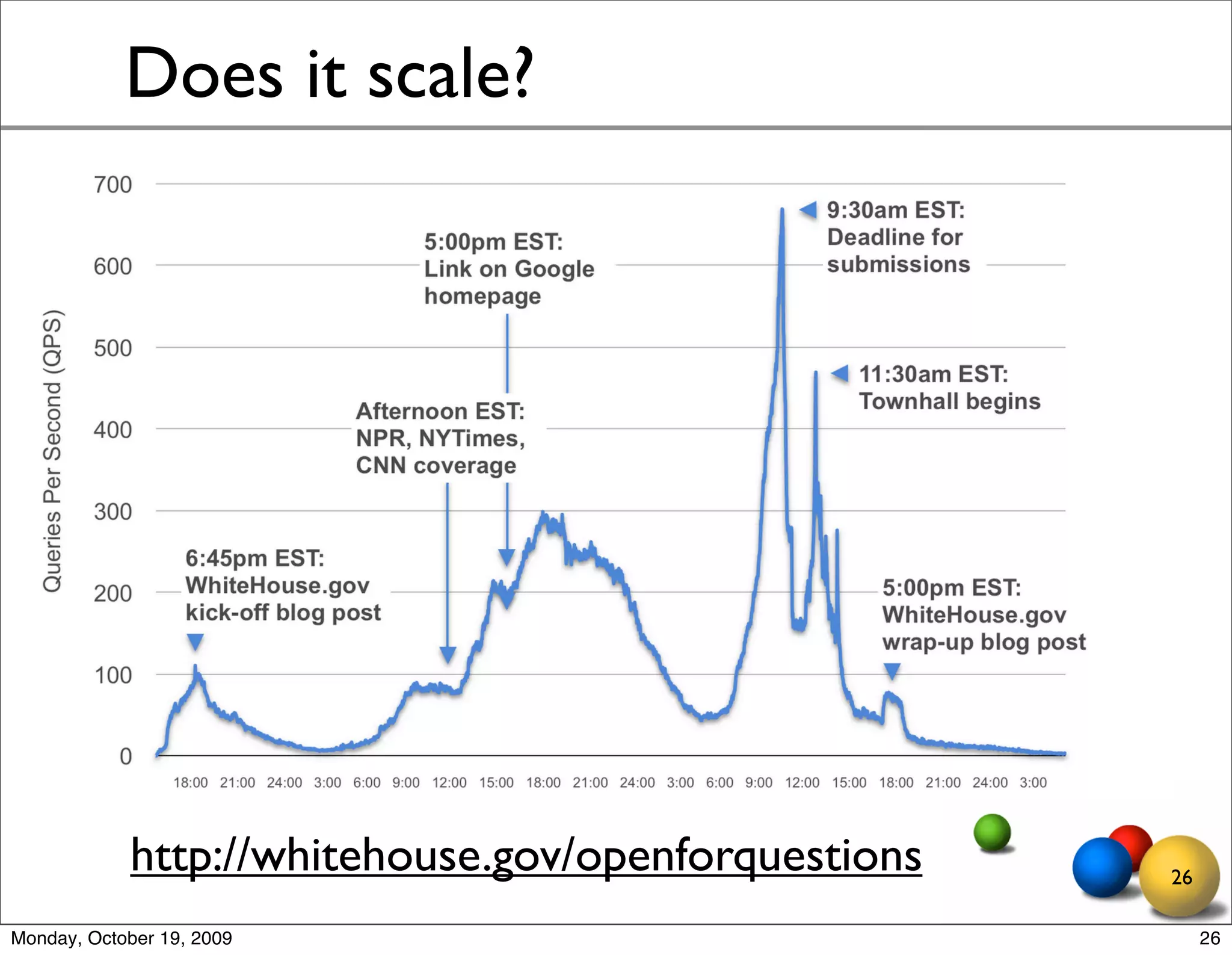 Does it scale?

Queries Per Second (QPS)

700
600
500
400
300
200
100
0

5:00pm EST: Link on Google homepage

9:30am EST: Deadline for submissions

11:30am EST: Townhall begins

Afternoon EST: NPR, NYTimes, CNN coverage

6:45pm EST: WhiteHouse.gov kick-off blog post

5:00pm EST: WhiteHouse.gov wrap-up blog post

18:00 21:00 24:00 3:00 6:00 9:00 12:00 15:00 18:00 21:00 24:00 3:00 6:00 9:00 12:00 15:00 18:00 21:00 24:00 3:00

http://whitehouse.gov/openforquestions

26

Monday, October 19, 2009

26